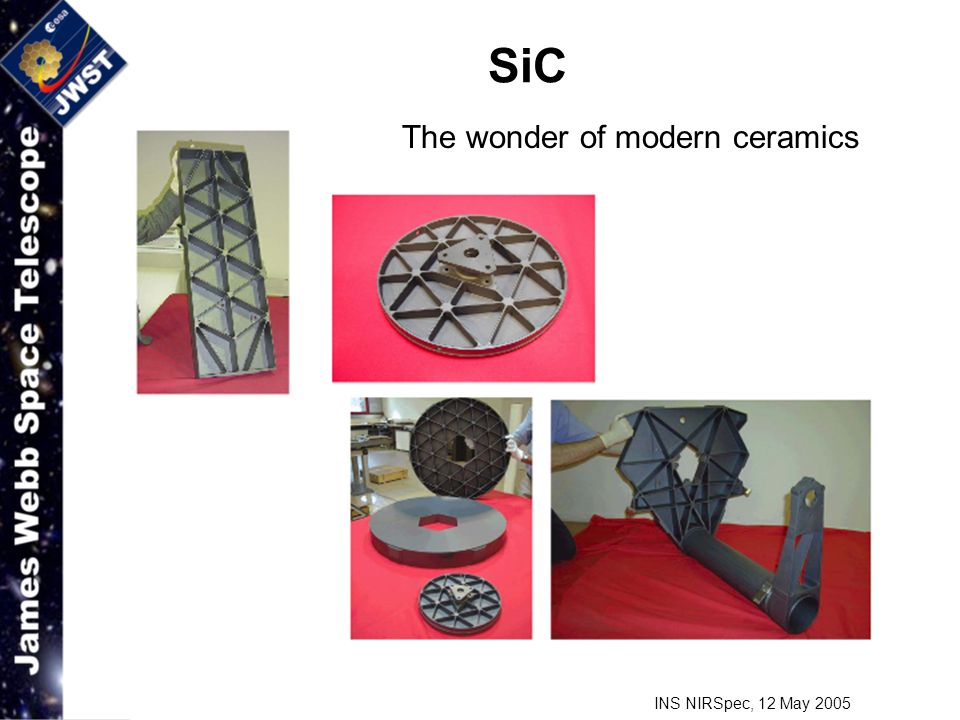 esa
JWST
James Webb Space Telescope

SiC

The wonder of modern ceramics

INS NIRSpec, 12 May 2005